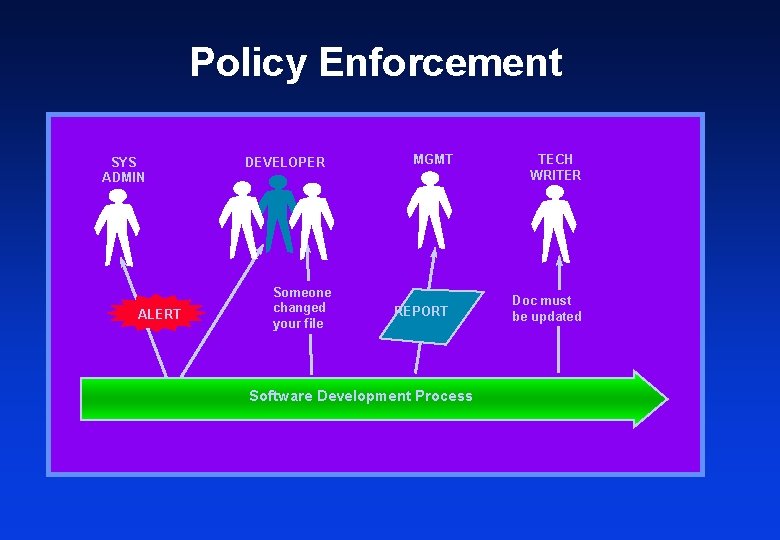 Policy Enforcement

SYS ADMIN

DEVELOPER

MGMT

TECH WRITER

ALERT

Someone changed your file

REPORT

Doc must be updated

Software Development Process